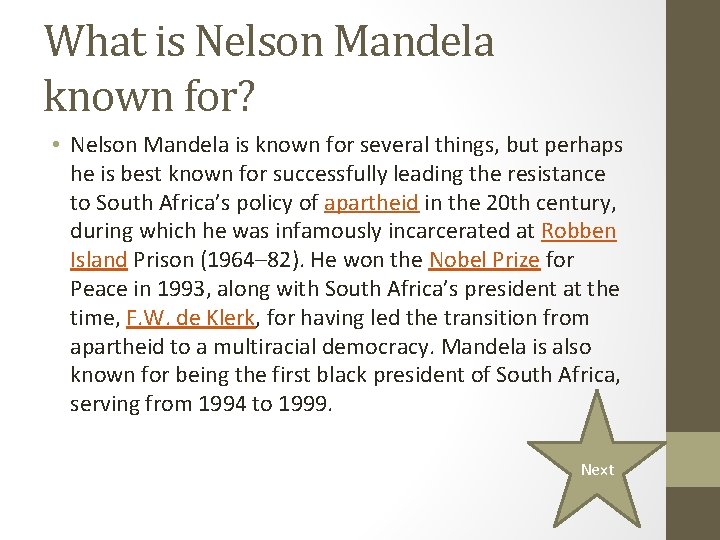 What is Nelson Mandela known for?

• Nelson Mandela is known for several things, but perhaps he is best known for successfully leading the resistance to South Africa's policy of apartheid in the 20th century, during which he was infamously incarcerated at Robben Island Prison (1964–82). He won the Nobel Prize for Peace in 1993, along with South Africa's president at the time, F.W. de Klerk, for having led the transition from apartheid to a multiracial democracy. Mandela is also known for being the first black president of South Africa, serving from 1994 to 1999.

Next